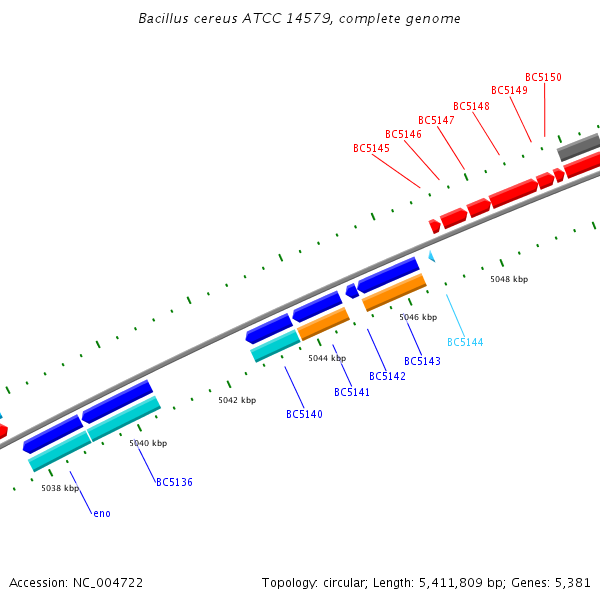 Bacillus cereus ATCC 14579, complete genome

BC5150
BC5149
BC5148
BC5147
BC5146
BC5145

5048 kbp
5046 kbp
BC5144
BC5143
5044 kbp
BC5142
BC5141
5042 kbp
BC5140
5040 kbp
BC5136
5038 kbp
eno

Accession: NC_004722

Topology: circular; Length: 5,411,809 bp; Genes: 5,381